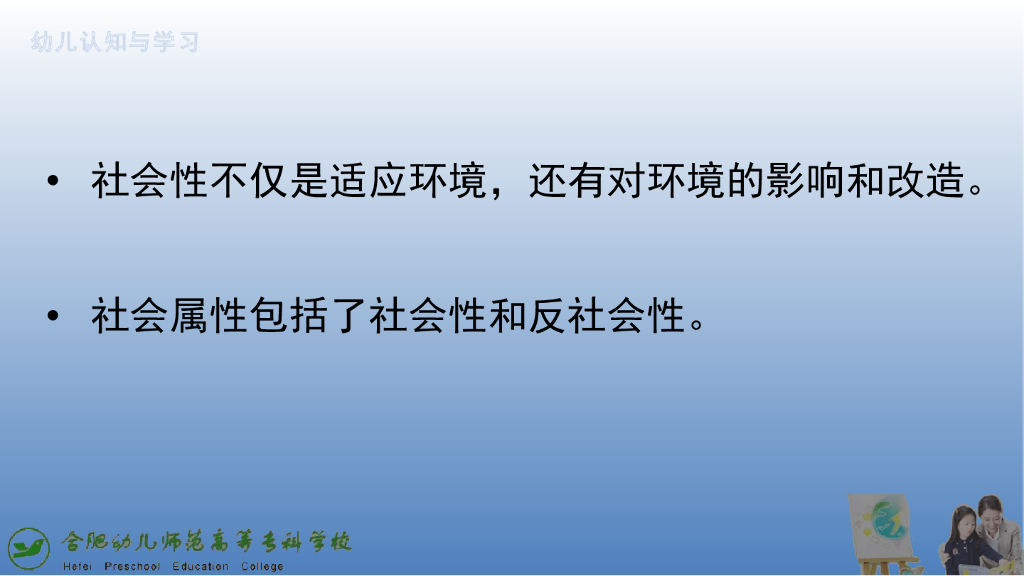 幼儿认知与学习

• 社会性不仅是适应环境，还有对环境的影响和改造。

• 社会属性包括了社会性和反社会性。

合肥幼儿师范高等专科学校
Hefei Preschool Education College